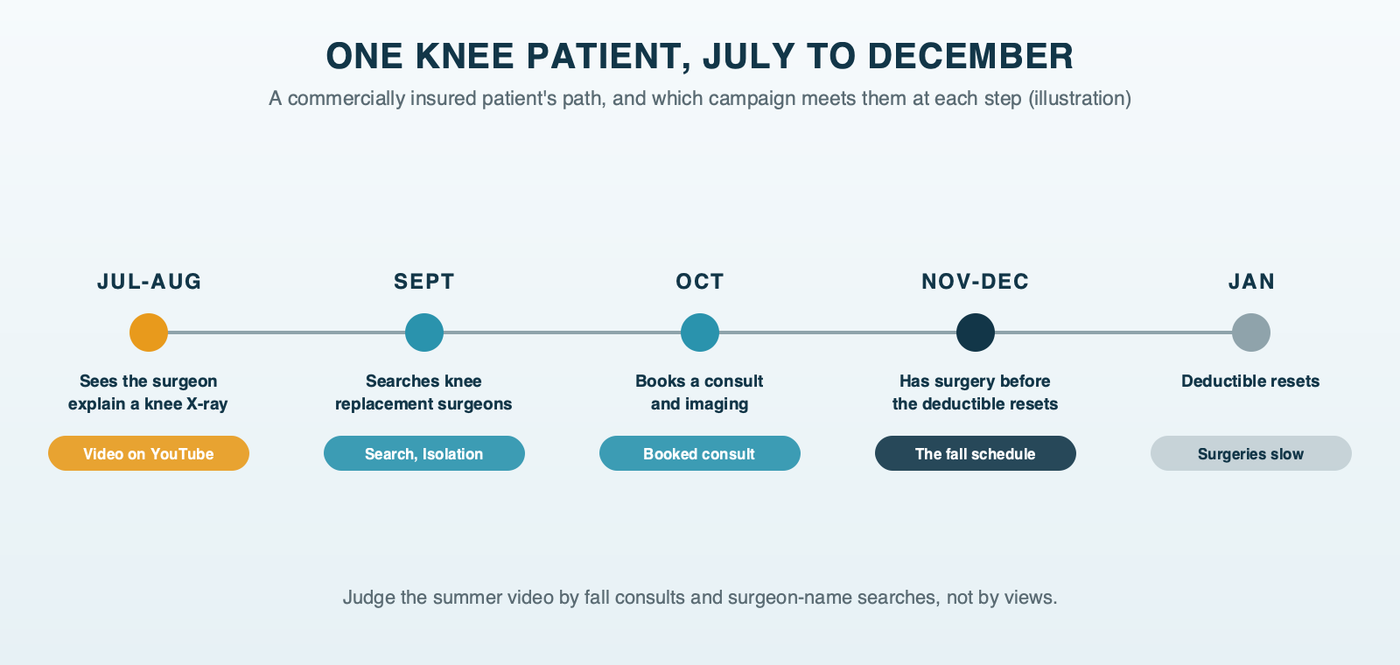 ONE KNEE PATIENT, JULY TO DECEMBER

A commercially insured patient's path, and which campaign meets them at each step (illustration)

JUL-AUG

Sees the surgeon explain a knee X-ray

Video on YouTube

SEPT

Searches knee replacement surgeons

Search, Isolation

OCT

Books a consult and imaging

Booked consult

NOV-DEC

Has surgery before the deductible resets

The fall schedule

JAN

Deductible resets

Surgeries slow

Judge the summer video by fall consults and surgeon-name searches, not by views.